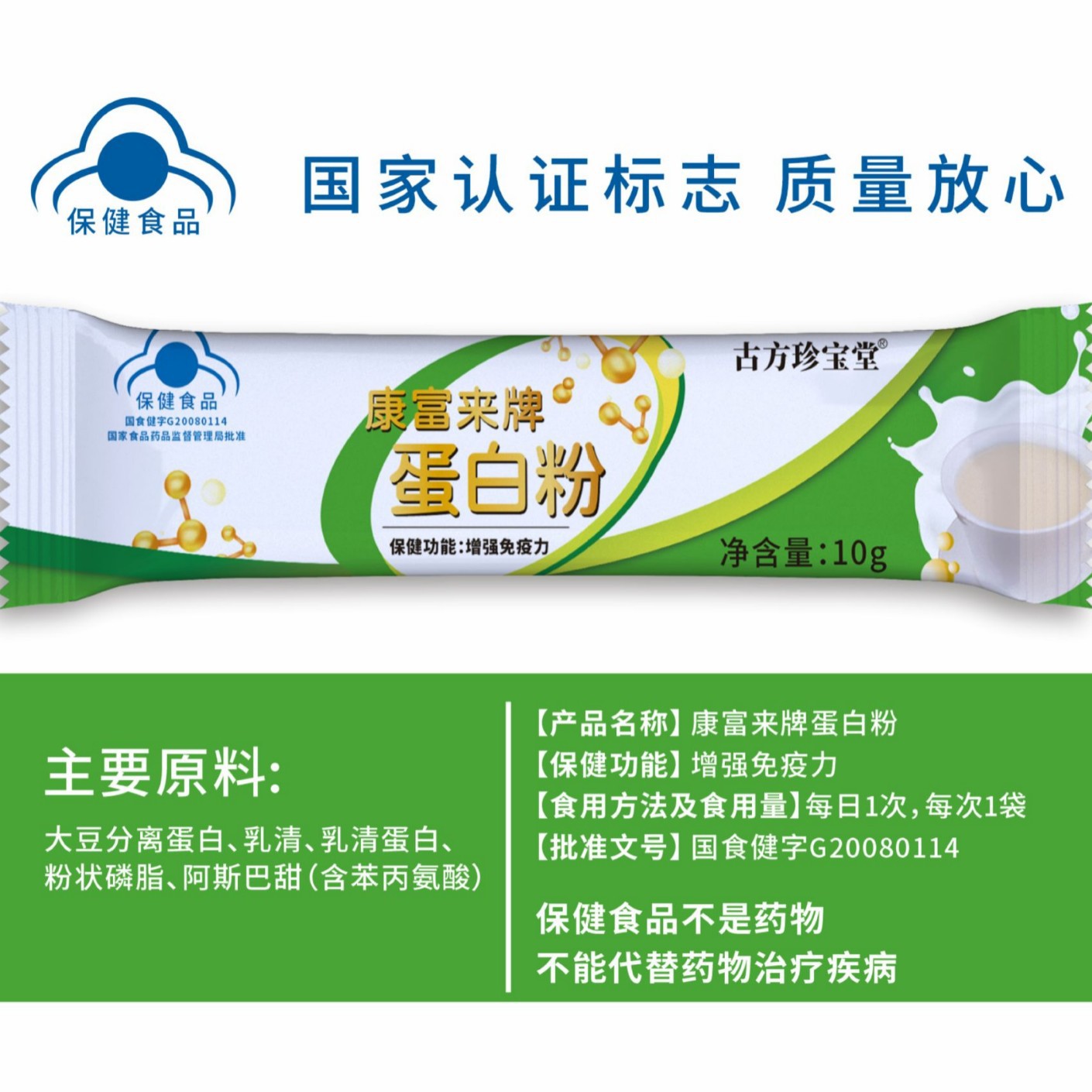 保健食品

国家认证标志 质量放心

保健食品
国食健字G20080114
国家食品药品监督管理局批准

康富来牌
蛋白粉

保健功能:增强免疫力

古方珍宝堂®

净含量:10g

主要原料:

大豆分离蛋白、乳清、乳清蛋白、粉状磷脂、阿斯巴甜(含苯丙氨酸)

【产品名称】康富来牌蛋白粉
【保健功能】增强免疫力
【食用方法及食用量】每日1次,每次1袋
【批准文号】国食健字G20080114

保健食品不是药物
不能代替药物治疗疾病